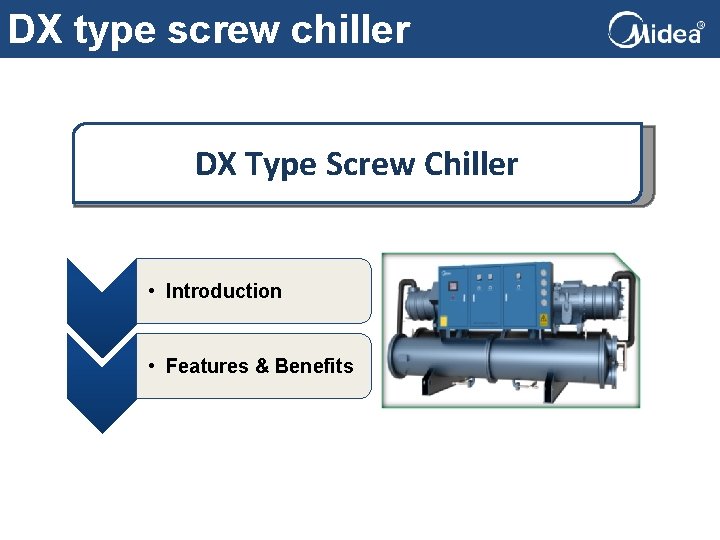 DX type screw chiller

Midea®

DX Type Screw Chiller

• Introduction

• Features & Benefits